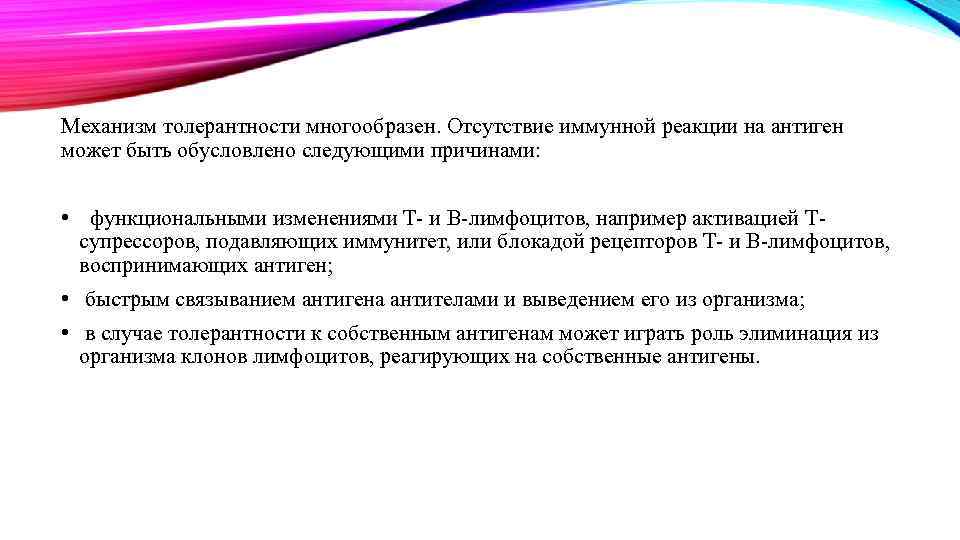 Механизм толерантности многообразен. Отсутствие иммунной реакции на антиген может быть обусловлено следующими причинами:

• функциональными изменениями Т- и В-лимфоцитов, например активацией Т-супрессоров, подавляющих иммунитет, или блокадой рецепторов Т- и В-лимфоцитов, воспринимающих антиген;

• быстрым связыванием антигена антителами и выведением его из организма;

• в случае толерантности к собственным антигенам может играть роль элиминация из организма клонов лимфоцитов, реагирующих на собственные антигены.